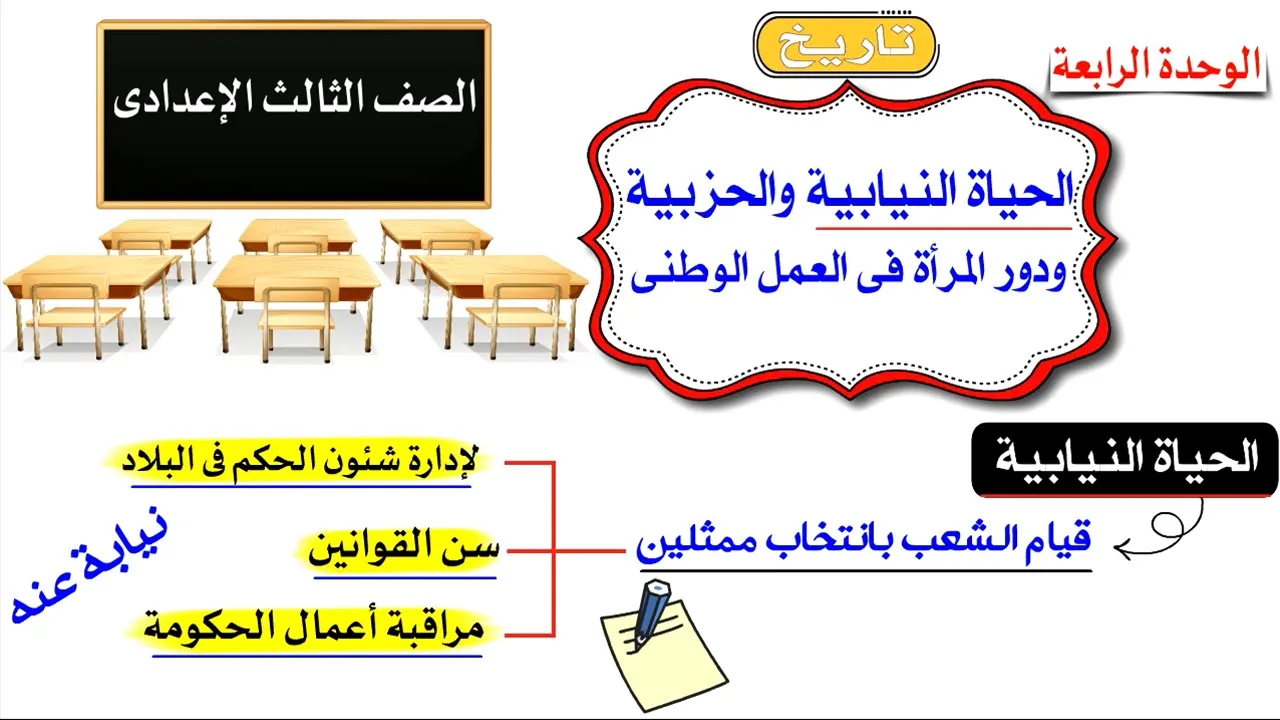 الوحدة الرابعة

تاريخ

الحياة النيابية والحزبية
ودور المرأة فى العمل الوطنى

الصف الثالث الإعدادى

الحياة النيابية

قيام الشعب بانتخاب ممثلين

لإدارة شئون الحكم فى البلاد
سن القوانين
مراقبة أعمال الحكومة

نيابة عنه